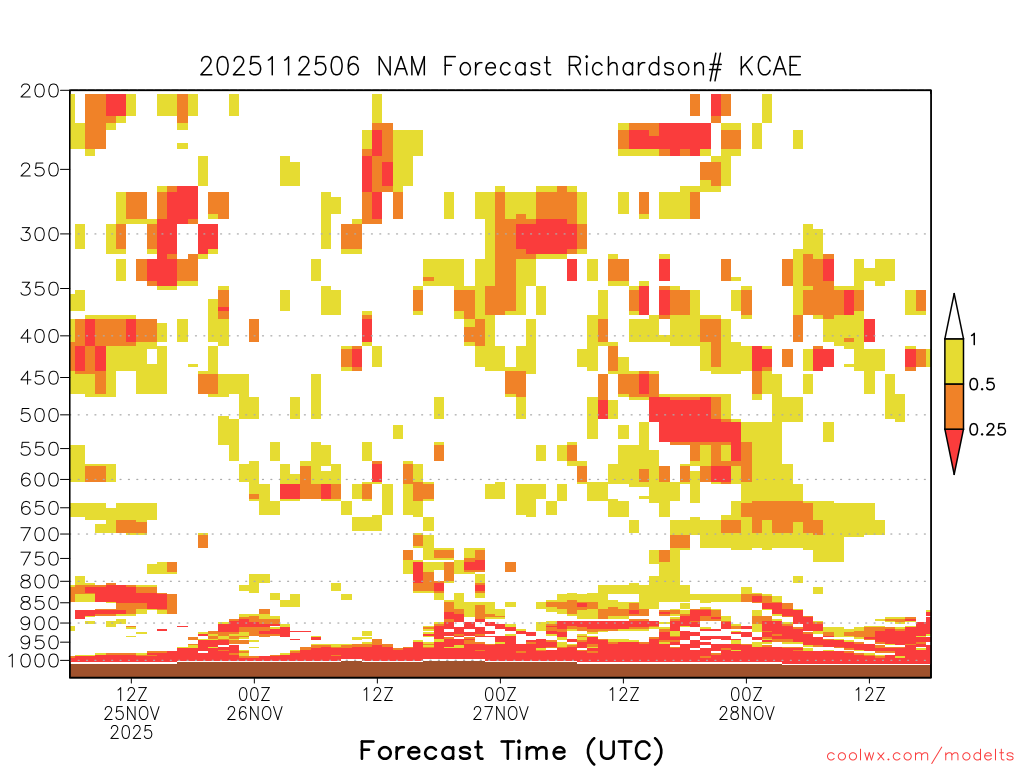 2025112506 NAM Forecast Richardson# KCAE

200
250
300
350
400
450
500
550
600
650
700
750
800
850
900
950
1000

1
0.5
0.25

12Z
25NOV
2025
00Z
26NOV
12Z
00Z
27NOV
12Z
00Z
28NOV
12Z

Forecast Time (UTC)

coolwx.com/modelts